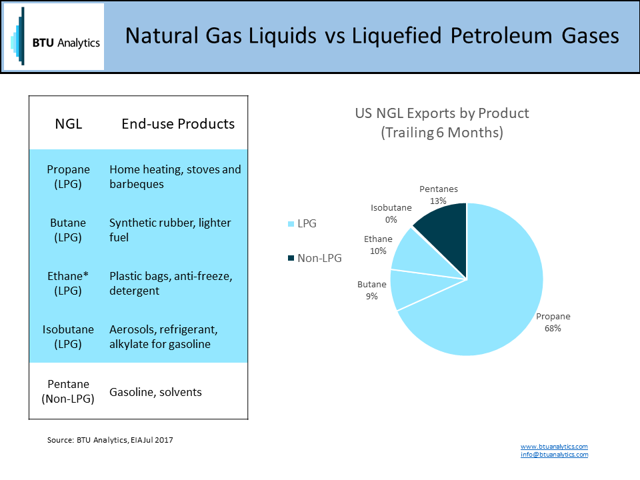 BTU Analytics

Natural Gas Liquids vs Liquefied Petroleum Gases

| NGL | End-use Products |
|---|---|
| Propane (LPG) | Home heating, stoves and barbeques |
| Butane (LPG) | Synthetic rubber, lighter fuel |
| Ethane* (LPG) | Plastic bags, anti-freeze, detergent |
| Isobutane (LPG) | Aerosols, refrigerant, alkylate for gasoline |
| Pentane (Non-LPG) | Gasoline, solvents |

US NGL Exports by Product
(Trailing 6 Months)

LPG
Non-LPG

Pentanes 13%
Isobutane 0%
Ethane 10%
Butane 9%
Propane 68%

Source: BTU Analytics, EIA Jul 2017

www.btuanalytics.com
info@btuanalytics.com